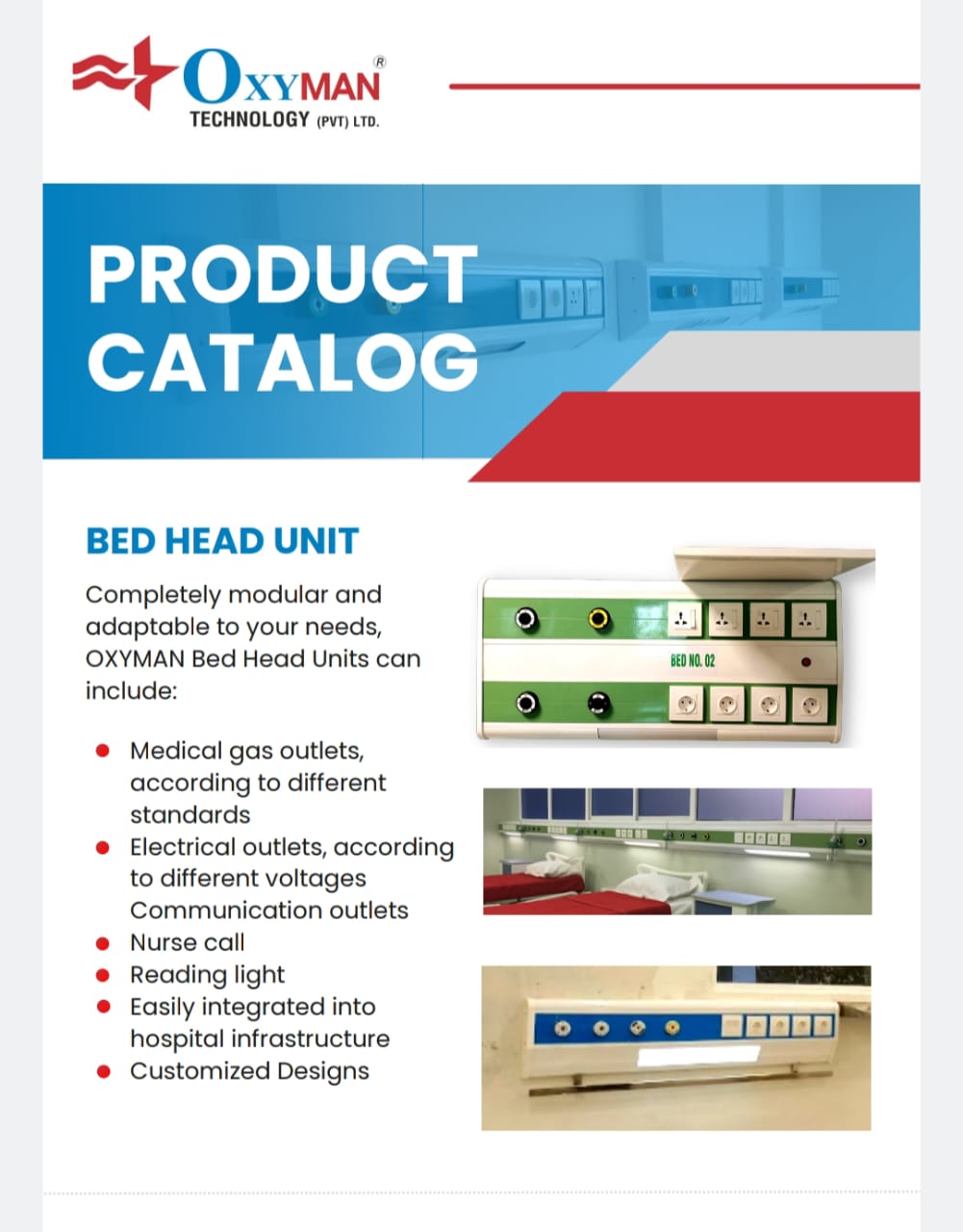 OXYMAN®
TECHNOLOGY (PVT) LTD.

PRODUCT CATALOG

BED HEAD UNIT

Completely modular and adaptable to your needs, OXYMAN Bed Head Units can include:

- Medical gas outlets, according to different standards
- Electrical outlets, according to different voltages Communication outlets
- Nurse call
- Reading light
- Easily integrated into hospital infrastructure
- Customized Designs

BED NO. 02